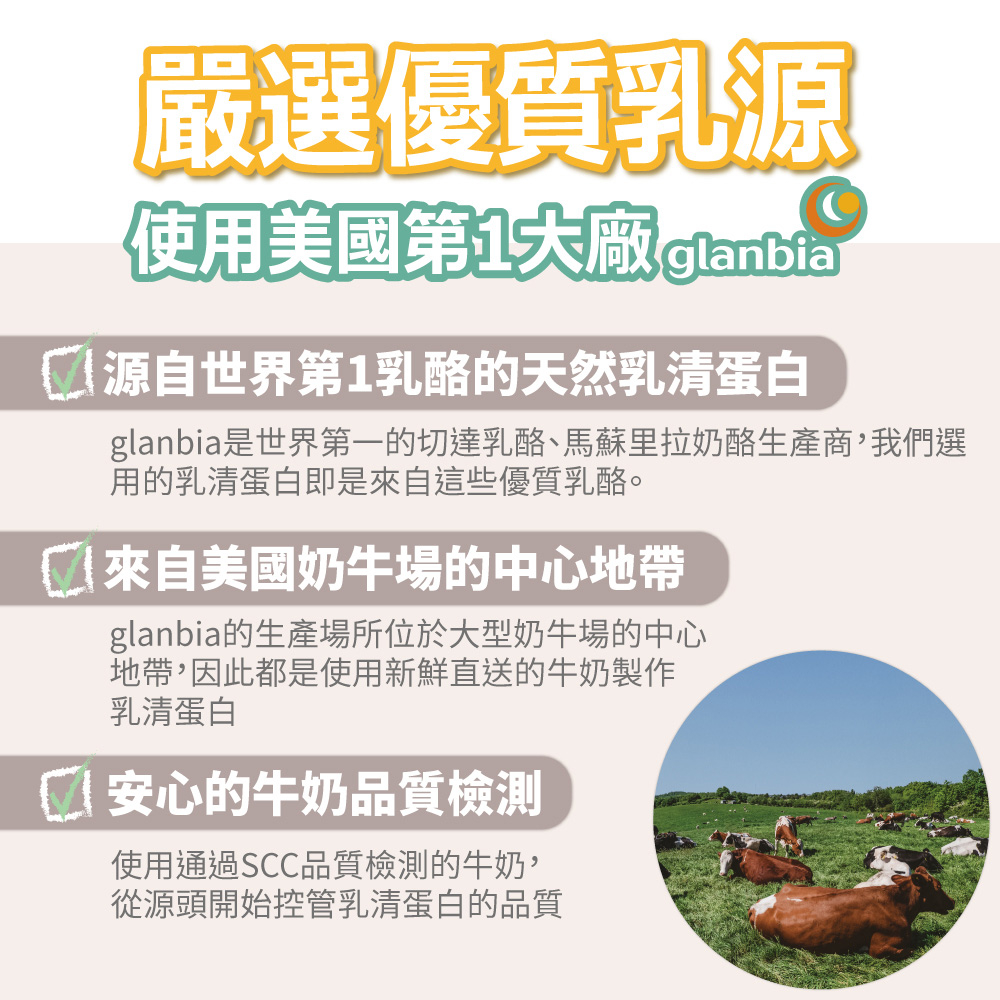 嚴選優質乳源

使用美國第1大廠 glanbia

源自世界第1乳酪的天然乳清蛋白

glanbia是世界第一的切達乳酪、馬蘇里拉奶酪生產商，我們選用的乳清蛋白即是來自這些優質乳酪。

來自美國奶牛場的中心地帶

glanbia的生產場所位於大型奶牛場的中心地帶，因此都是使用新鮮直送的牛奶製作乳清蛋白

安心的牛奶品質檢測

使用通過SCC品質檢測的牛奶，從源頭開始控管乳清蛋白的品質